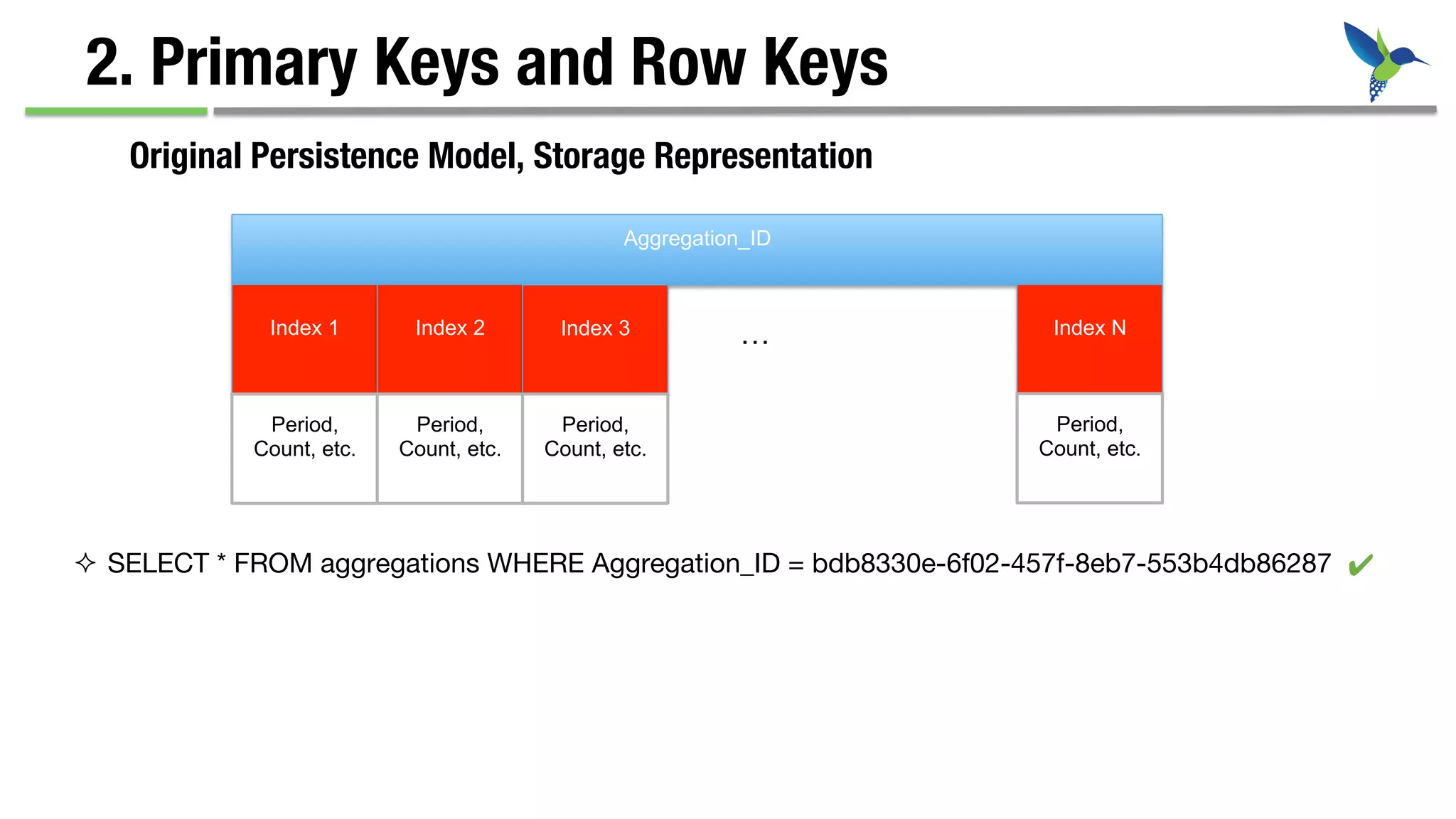 2. Primary Keys and Row Keys

Original Persistence Model, Storage Representation

Aggregation_ID

Index 1

Index 2

Index 3

...

Index N

Period, Count, etc.

Period, Count, etc.

Period, Count, etc.

Period, Count, etc.

✧ SELECT * FROM aggregations WHERE Aggregation_ID = bdb8330e-6f02-457f-8eb7-553b4db86287 ✔